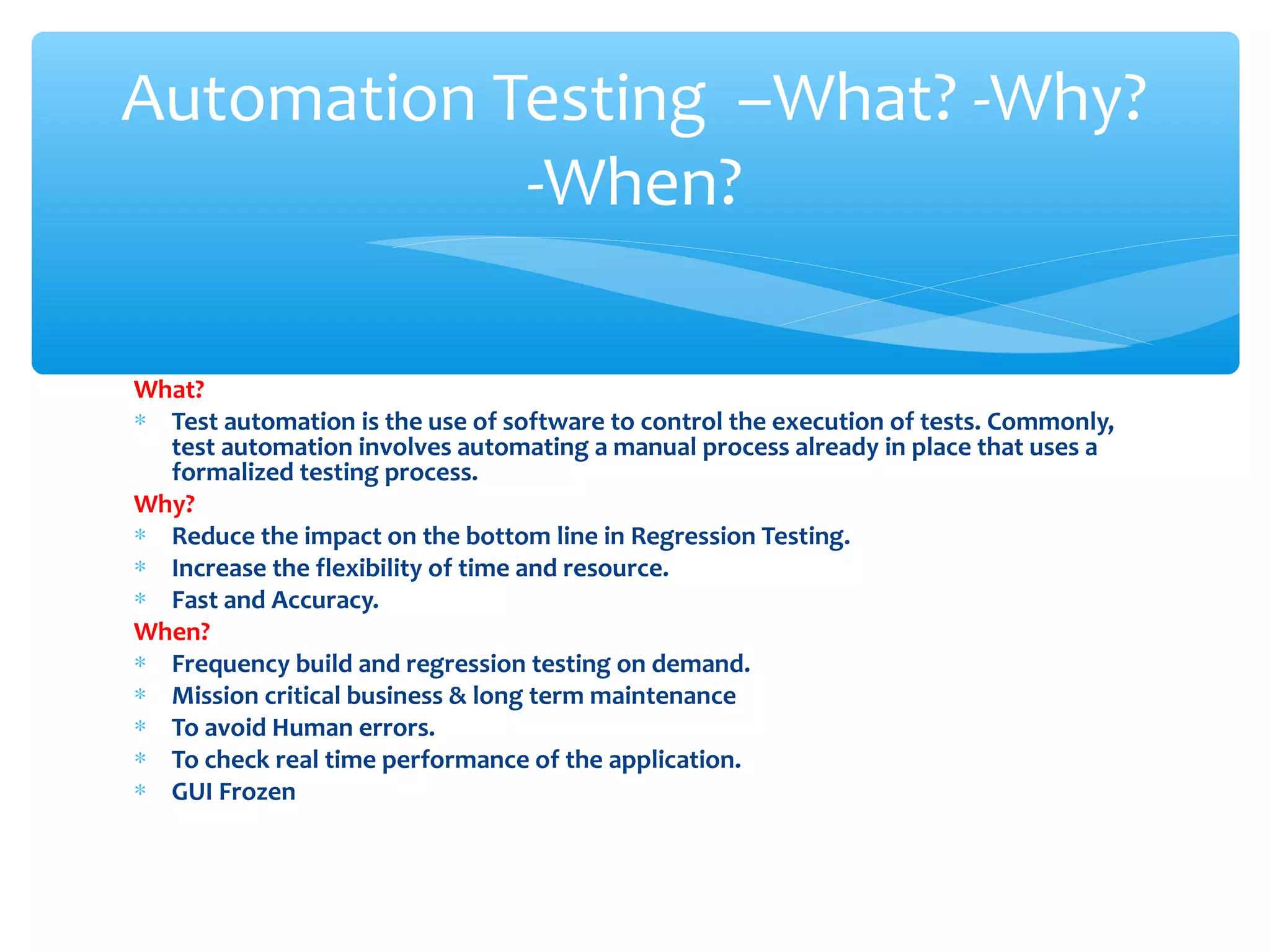 Automation Testing –What? -Why? -When?

What?

* Test automation is the use of software to control the execution of tests. Commonly, test automation involves automating a manual process already in place that uses a formalized testing process.

Why?

* Reduce the impact on the bottom line in Regression Testing.
* Increase the flexibility of time and resource.
* Fast and Accuracy.

When?

* Frequency build and regression testing on demand.
* Mission critical business & long term maintenance
* To avoid Human errors.
* To check real time performance of the application.
* GUI Frozen